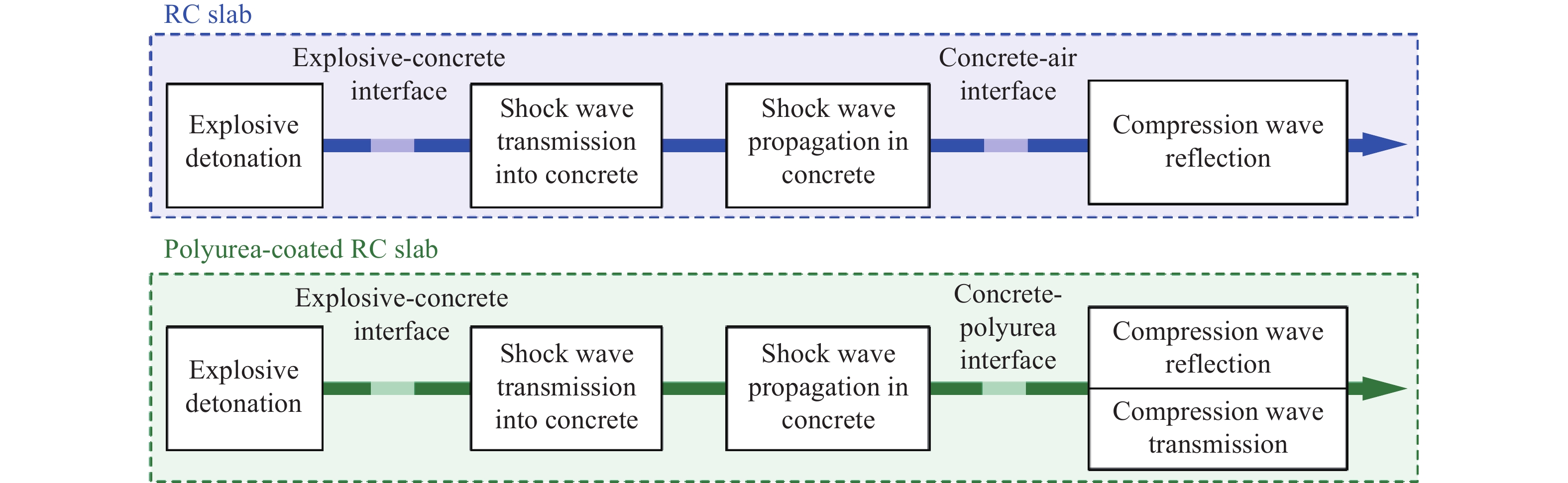 RC slab

Explosive detonation

Explosive-concrete interface

Shock wave transmission into concrete

Shock wave propagation in concrete

Concrete-air interface

Compression wave reflection

Polyurea-coated RC slab

Explosive detonation

Explosive-concrete interface

Shock wave transmission into concrete

Shock wave propagation in concrete

Concrete-polyurea interface

Compression wave reflection

Compression wave transmission